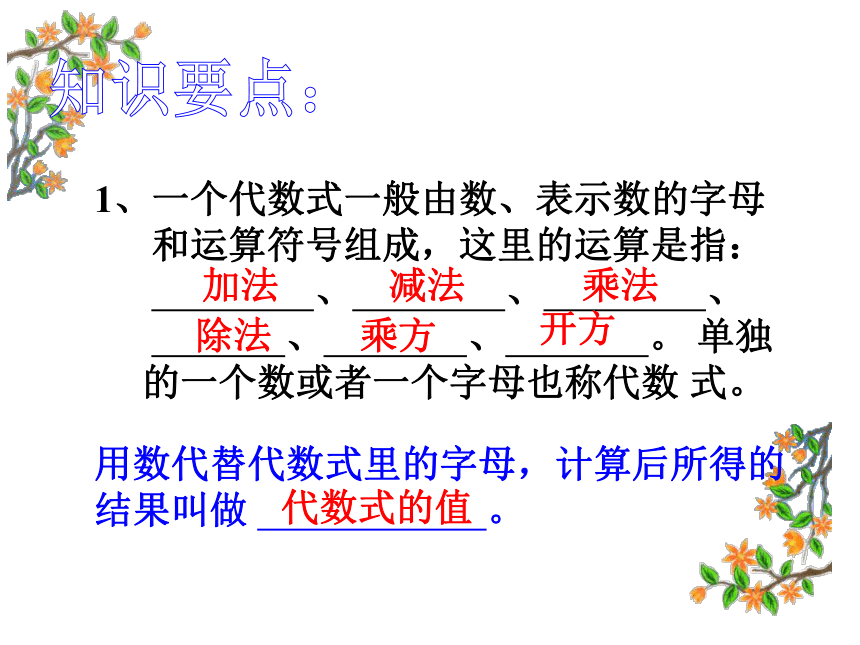 知识要点：

1、一个代数式一般由数、表示数的字母和运算符号组成，这里的运算是指：加法、减法、乘法、除法、乘方、开方。单独的一个数或者一个字母也称代数 式。

用数代替代数式里的字母，计算后所得的结果叫做 代数式的值。